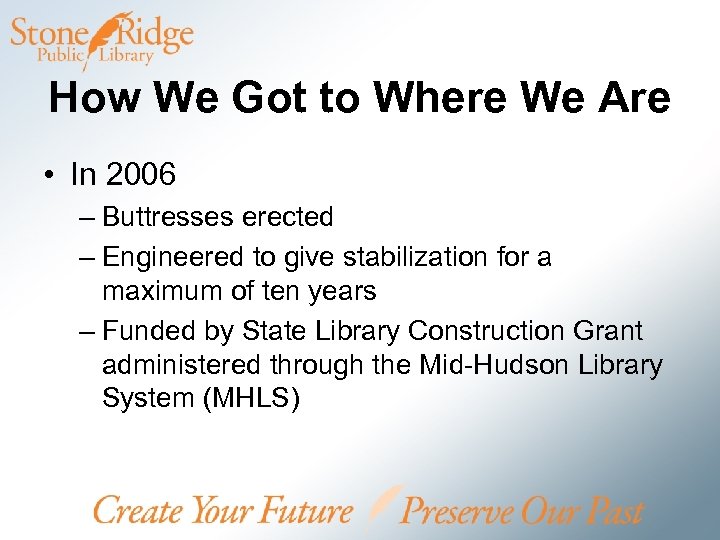 Stone Ridge
Public Library

How We Got to Where We Are

• In 2006
– Buttresses erected
– Engineered to give stabilization for a maximum of ten years
– Funded by State Library Construction Grant administered through the Mid-Hudson Library System (MHLS)

Create Your Future Preserve Our Past